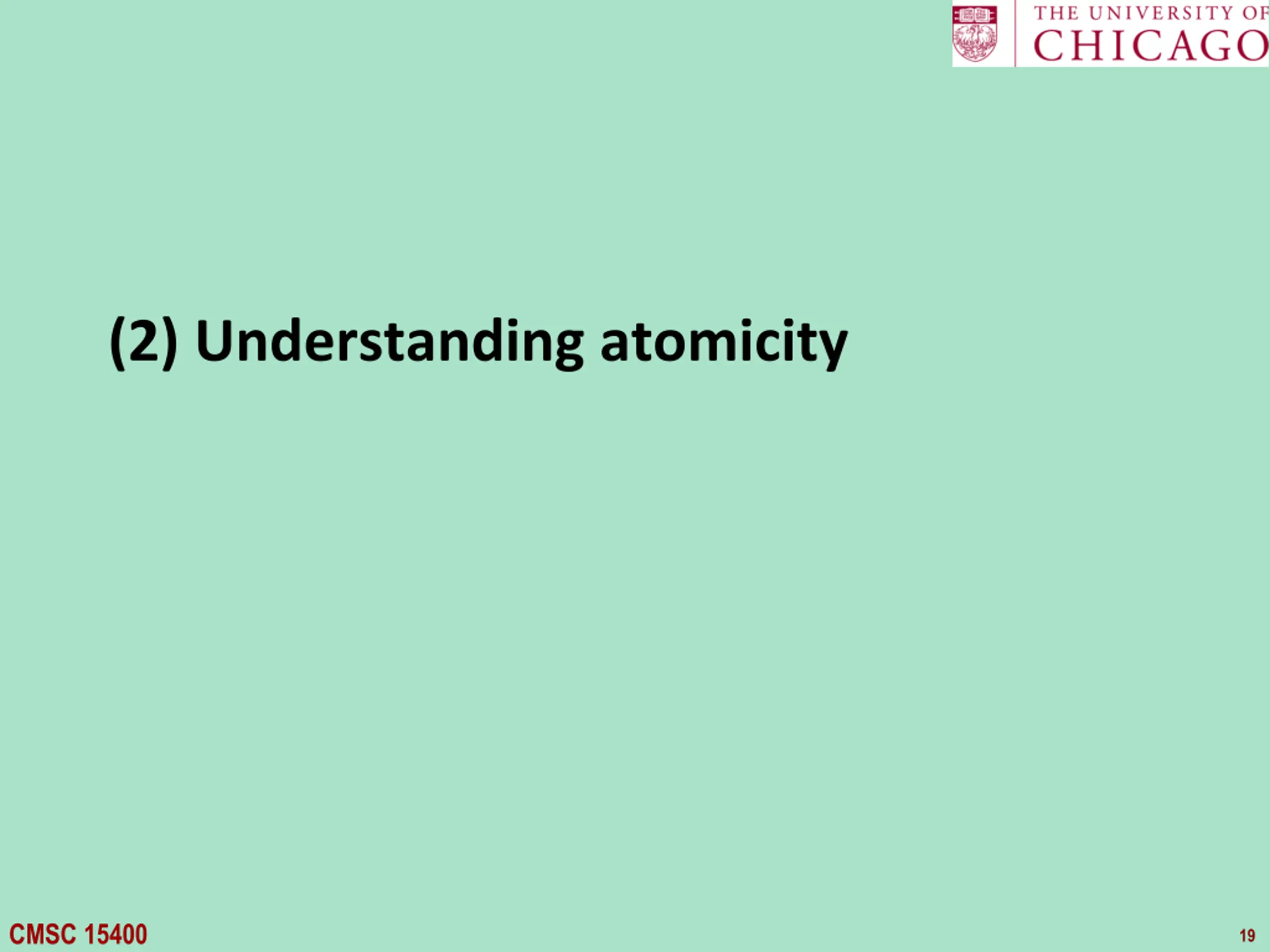 THE UNIVERSITY OF
CHICAGO

(2) Understanding atomicity

CMSC 15400

19